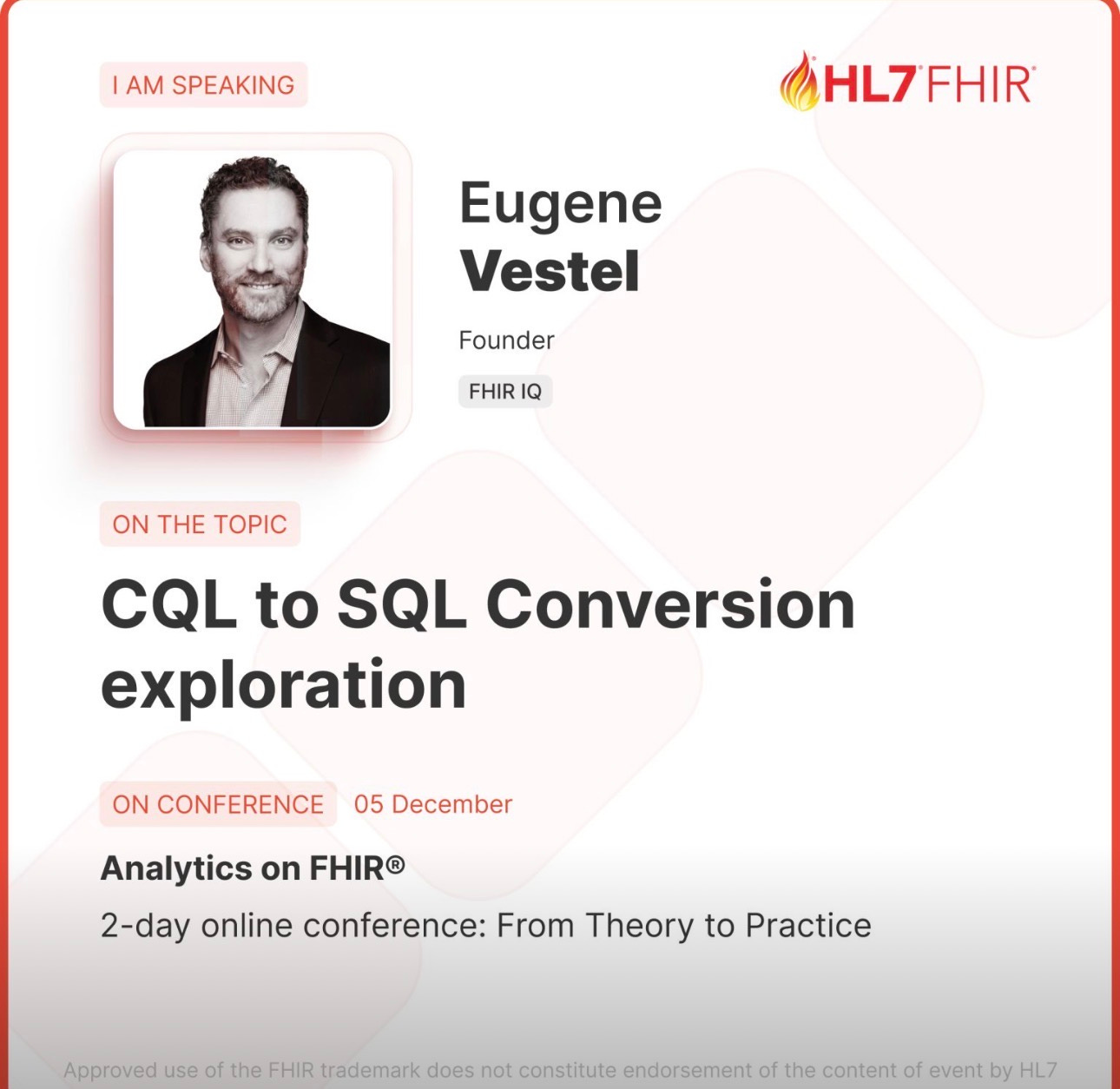 I AM SPEAKING

HL7 FHIR®

Eugene
Vestel

Founder

FHIR IQ

ON THE TOPIC

CQL to SQL Conversion exploration

ON CONFERENCE 05 December

Analytics on FHIR®

2-day online conference: From Theory to Practice

Approved use of the FHIR trademark does not constitute endorsement of the content of event by HL7